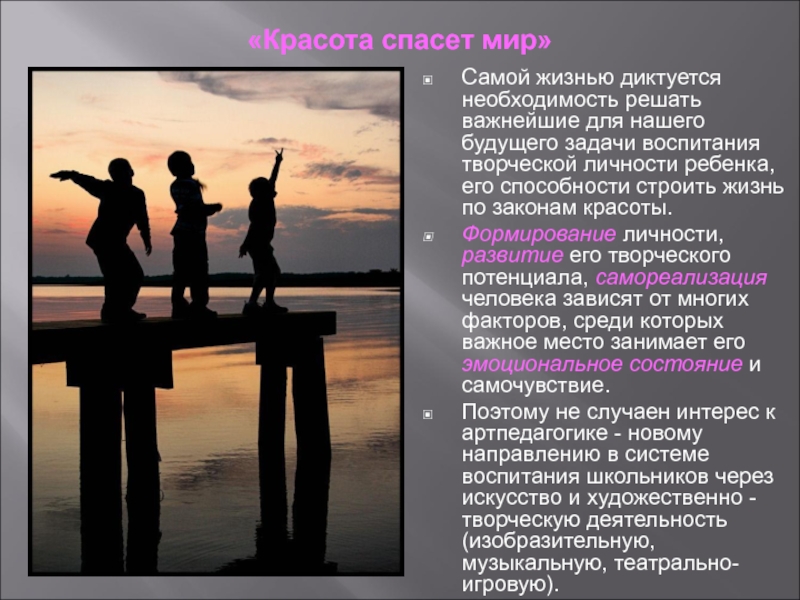 «Красота спасет мир»

Самой жизнью диктуется необходимость решать важнейшие для нашего будущего задачи воспитания творческой личности ребенка, его способности строить жизнь по законам красоты.

Формирование личности, развитие его творческого потенциала, самореализация человека зависят от многих факторов, среди которых важное место занимает его эмоциональное состояние и самочувствие.

Поэтому не случаен интерес к артпедагогике - новому направлению в системе воспитания школьников через искусство и художественно - творческую деятельность (изобразительную, музыкальную, театрально-игровую).